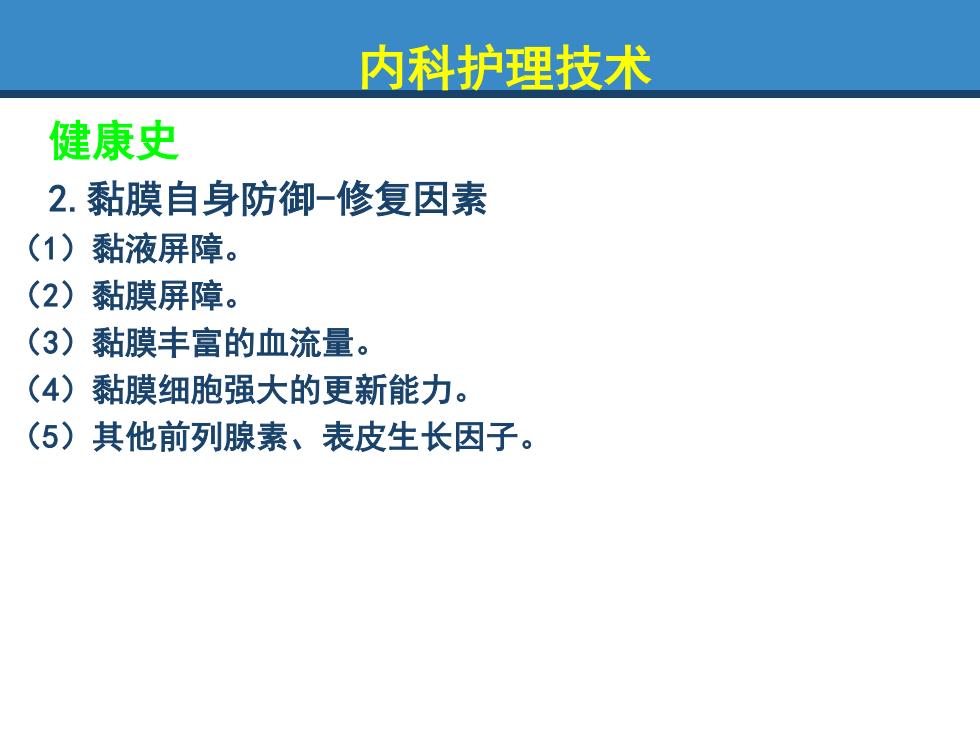 内科护理技术

健康史

2.黏膜自身防御-修复因素

（1）黏液屏障。

（2）黏膜屏障。

（3）黏膜丰富的血流量。

（4）黏膜细胞强大的更新能力。

（5）其他前列腺素、表皮生长因子。